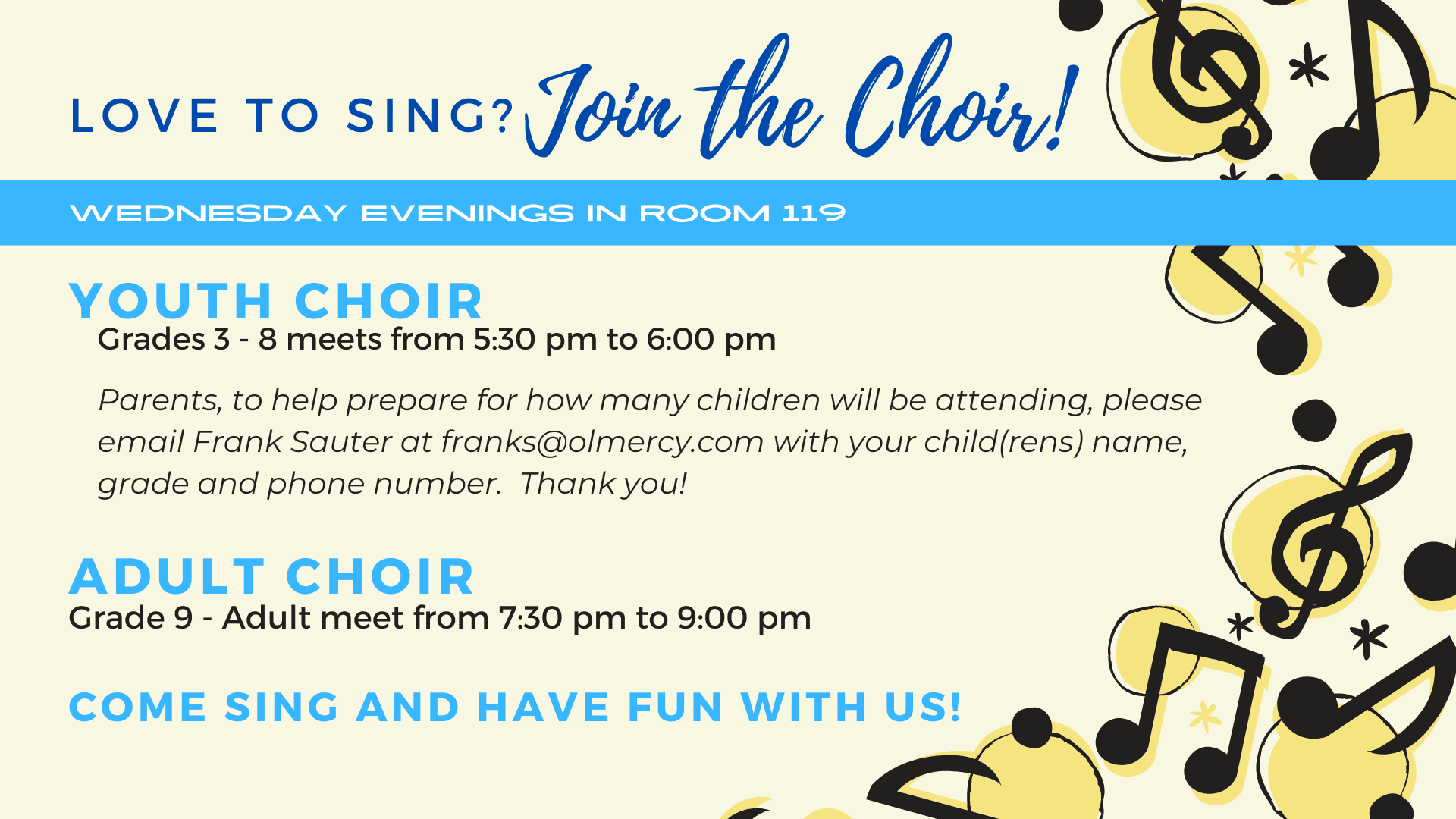 LOVE TO SING? Join the Choir!

WEDNESDAY EVENINGS IN ROOM 119

YOUTH CHOIR
Grades 3 - 8 meets from 5:30 pm to 6:00 pm

Parents, to help prepare for how many children will be attending, please email Frank Sauter at franks@olmercy.com with your child(rens) name, grade and phone number. Thank you!

ADULT CHOIR
Grade 9 - Adult meet from 7:30 pm to 9:00 pm

COME SING AND HAVE FUN WITH US!